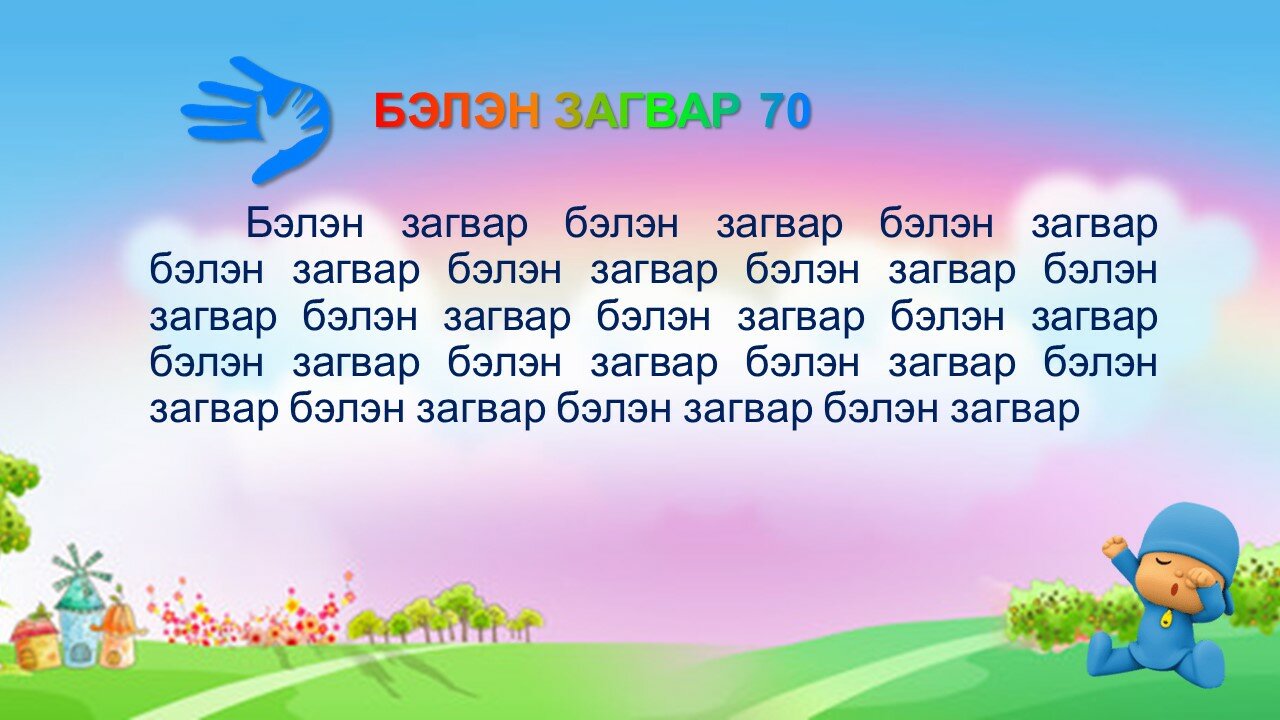 БЭЛЭН ЗАГВАР 70

Бэлэн загвар бэлэн загвар бэлэн загвар бэлэн загвар бэлэн загвар бэлэн загвар бэлэн загвар бэлэн загвар бэлэн загвар бэлэн загвар бэлэн загвар бэлэн загвар бэлэн загвар бэлэн загвар бэлэн загвар бэлэн загвар бэлэн загвар